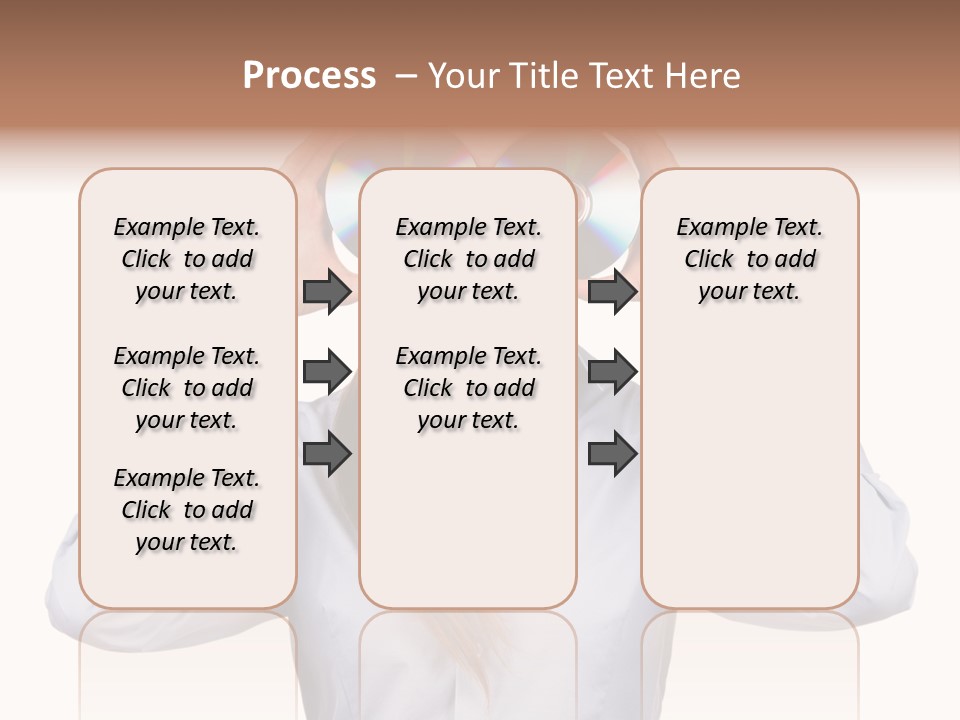 Process – Your Title Text Here

Example Text. Click to add your text.

Example Text. Click to add your text.

Example Text. Click to add your text.

Example Text. Click to add your text.

Example Text. Click to add your text.

Example Text. Click to add your text.